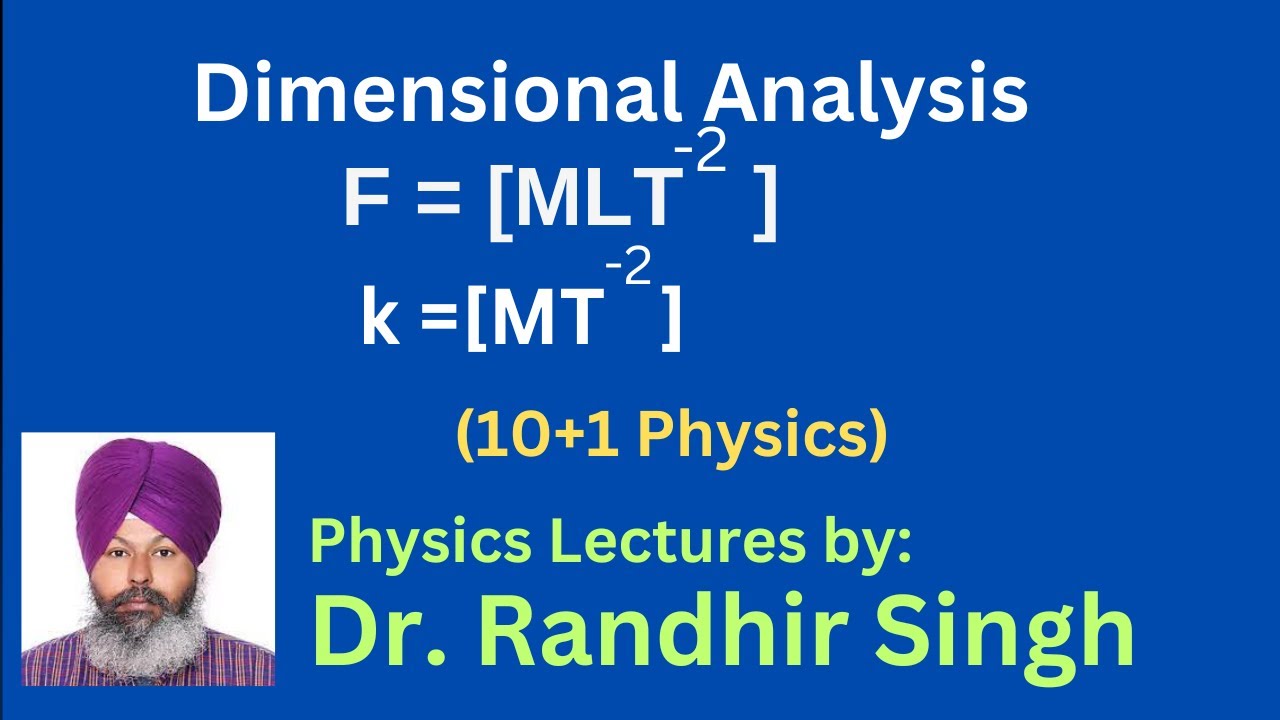 Dimensional Analysis

$F = [MLT^{-2}]$

$k = [MT^{-2}]$

(10+1 Physics)

Physics Lectures by:

Dr. Randhir Singh